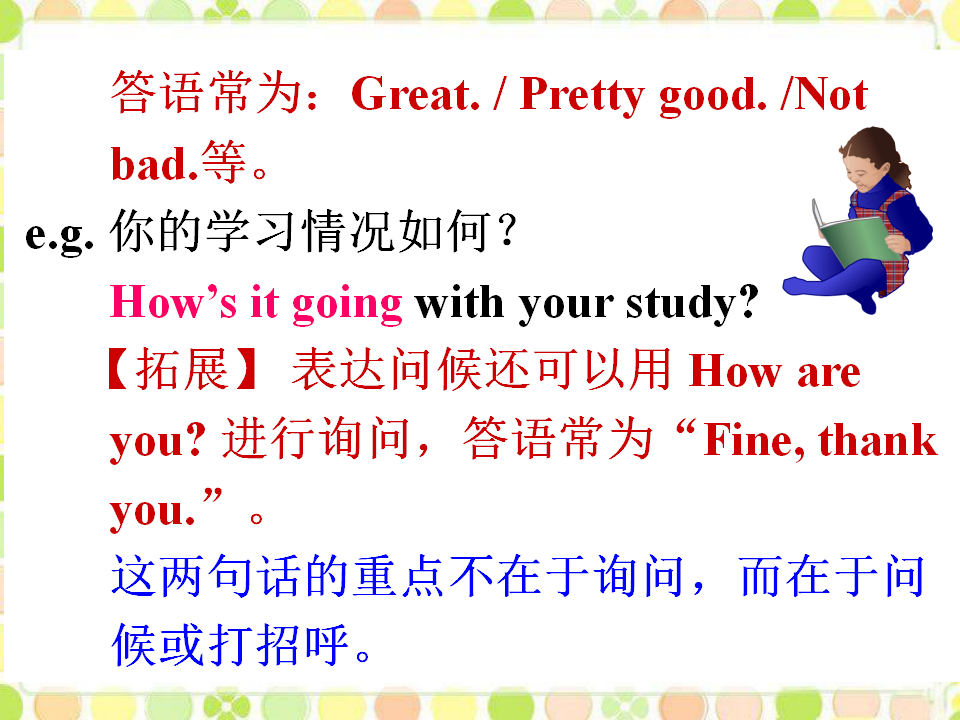 答语常为：Great. / Pretty good. /Not bad.等。

e.g. 你的学习情况如何？

How’s it going with your study?

【拓展】 表达问候还可以用 How are you? 进行询问，答语常为“Fine, thank you.”。

这两句话的重点不在于询问，而在于问候或打招呼。